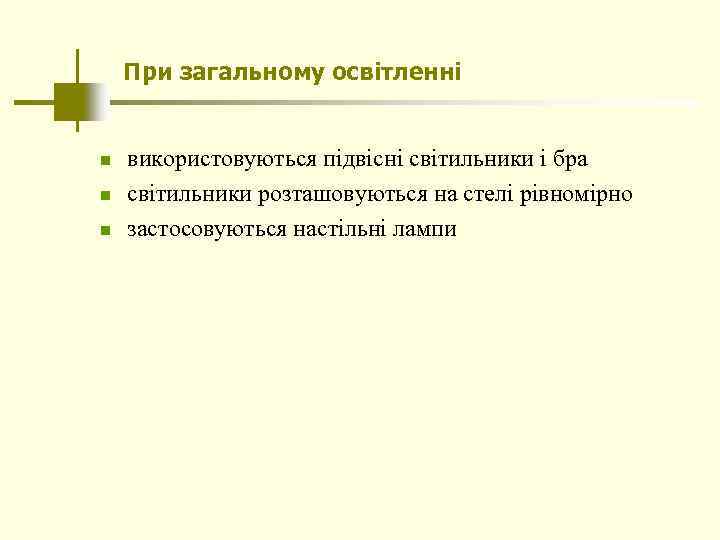 При загальному освітленні

- використовуються підвісні світильники і бра
- світильники розташовуються на стелі рівномірно
- застосовуються настільні лампи